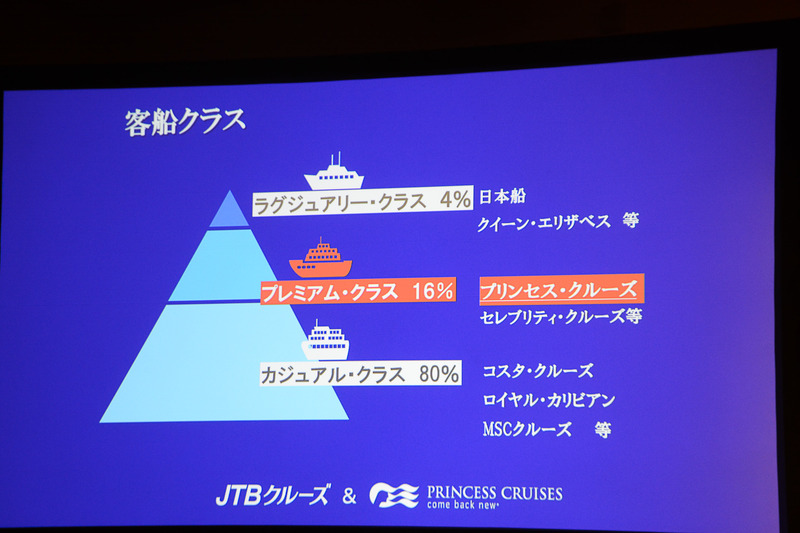 客船クラス

ラグジュアリー・クラス 4%
日本船
クイーン・エリザベス 等

プレミアム・クラス 16%
プリンセス・クルーズ
セレブリティ・クルーズ等

カジュアル・クラス 80%
コスタ・クルーズ
ロイヤル・カリビアン
MSCクルーズ 等

JTBクルーズ & PRINCESS CRUISES come back new